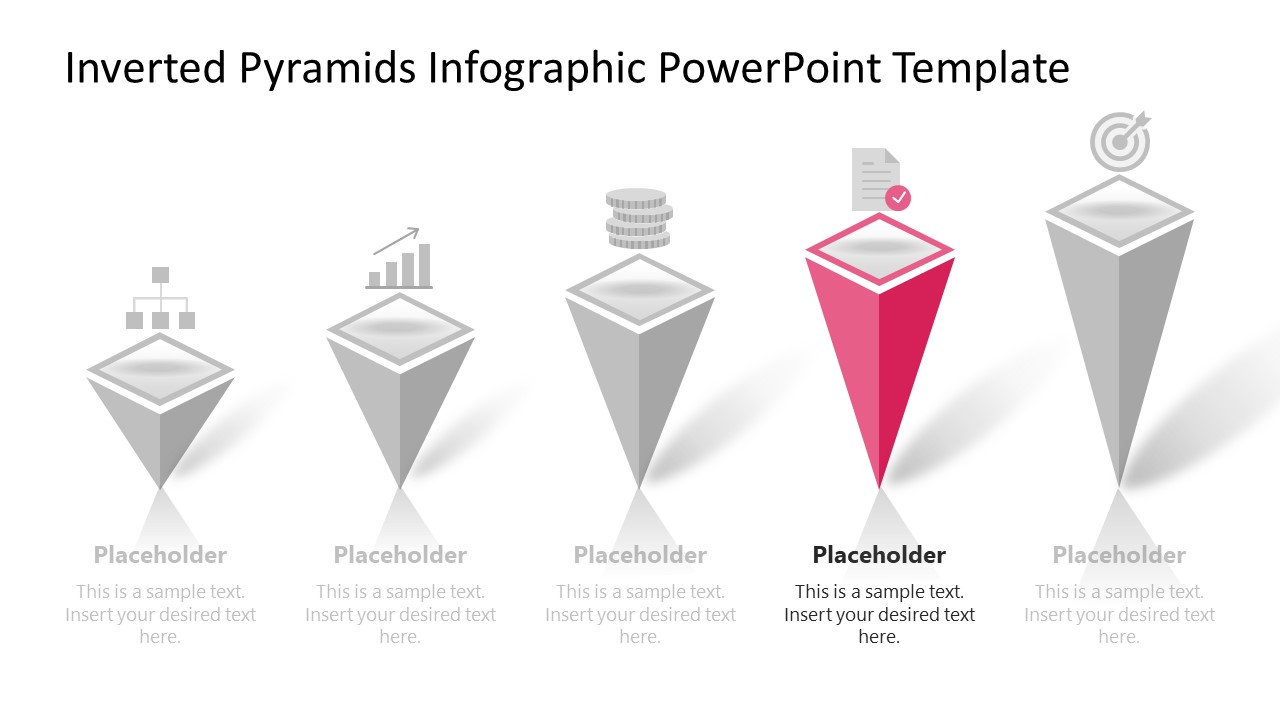 Inverted Pyramids Infographic PowerPoint Template

Placeholder
This is a sample text. Insert your desired text here.

Placeholder
This is a sample text. Insert your desired text here.

Placeholder
This is a sample text. Insert your desired text here.

Placeholder
This is a sample text. Insert your desired text here.

Placeholder
This is a sample text. Insert your desired text here.